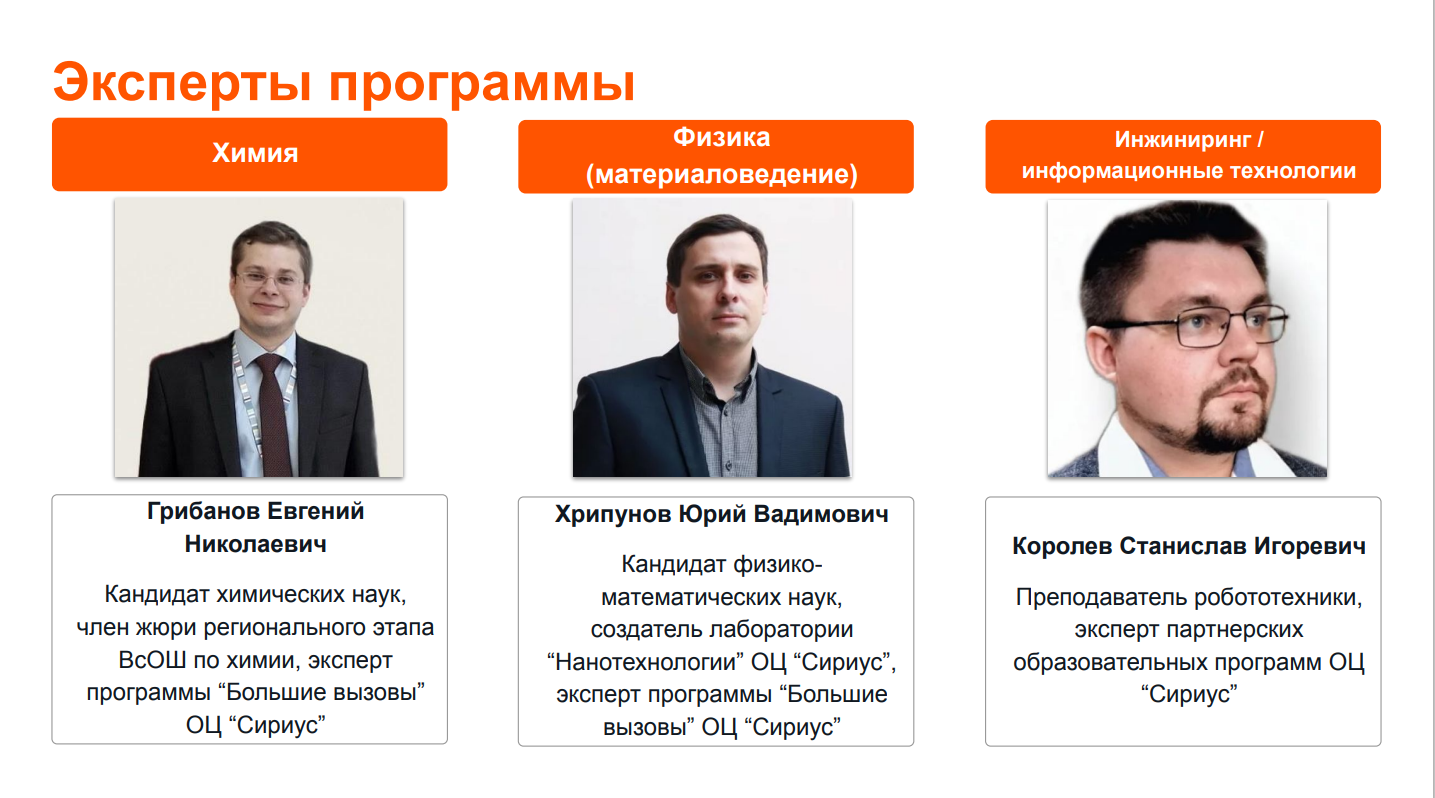 Эксперты программы

Химия

Грибанов Евгений Николаевич

Кандидат химических наук, член жюри регионального этапа ВсОШ по химии, эксперт программы “Большие вызовы” ОЦ “Сириус”

Физика (материаловедение)

Хрипунов Юрий Вадимович

Кандидат физико-математических наук, создатель лаборатории “Нанотехнологии” ОЦ “Сириус”, эксперт программы “Большие вызовы” ОЦ “Сириус”

Инжиниринг / информационные технологии

Королев Станислав Игоревич

Преподаватель робототехники, эксперт партнерских образовательных программ ОЦ “Сириус”